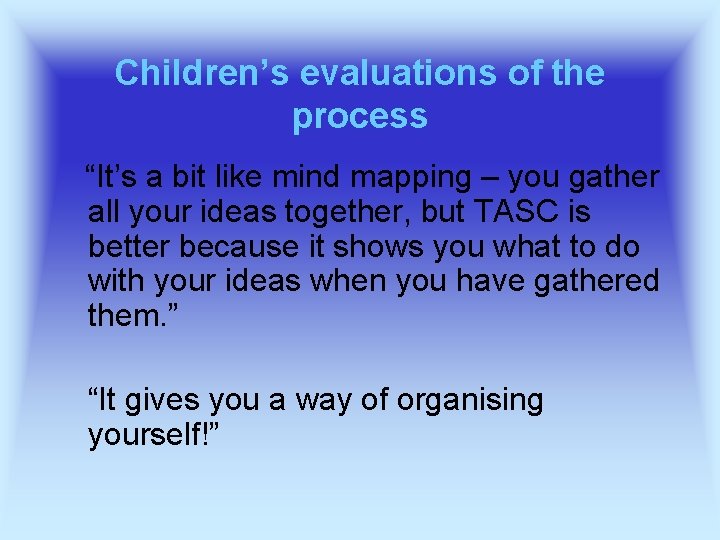 Children’s evaluations of the process

“It’s a bit like mind mapping – you gather all your ideas together, but TASC is better because it shows you what to do with your ideas when you have gathered them.”

“It gives you a way of organising yourself!”